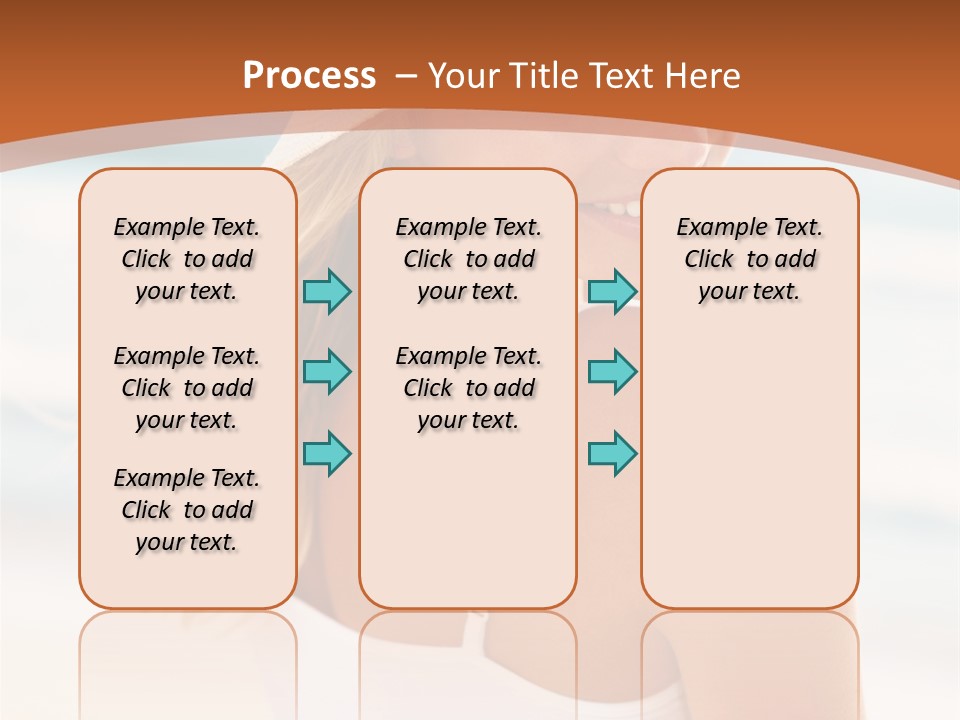 Process – Your Title Text Here

Example Text. Click to add your text.

Example Text. Click to add your text.

Example Text. Click to add your text.

Example Text. Click to add your text.

Example Text. Click to add your text.

Example Text. Click to add your text.